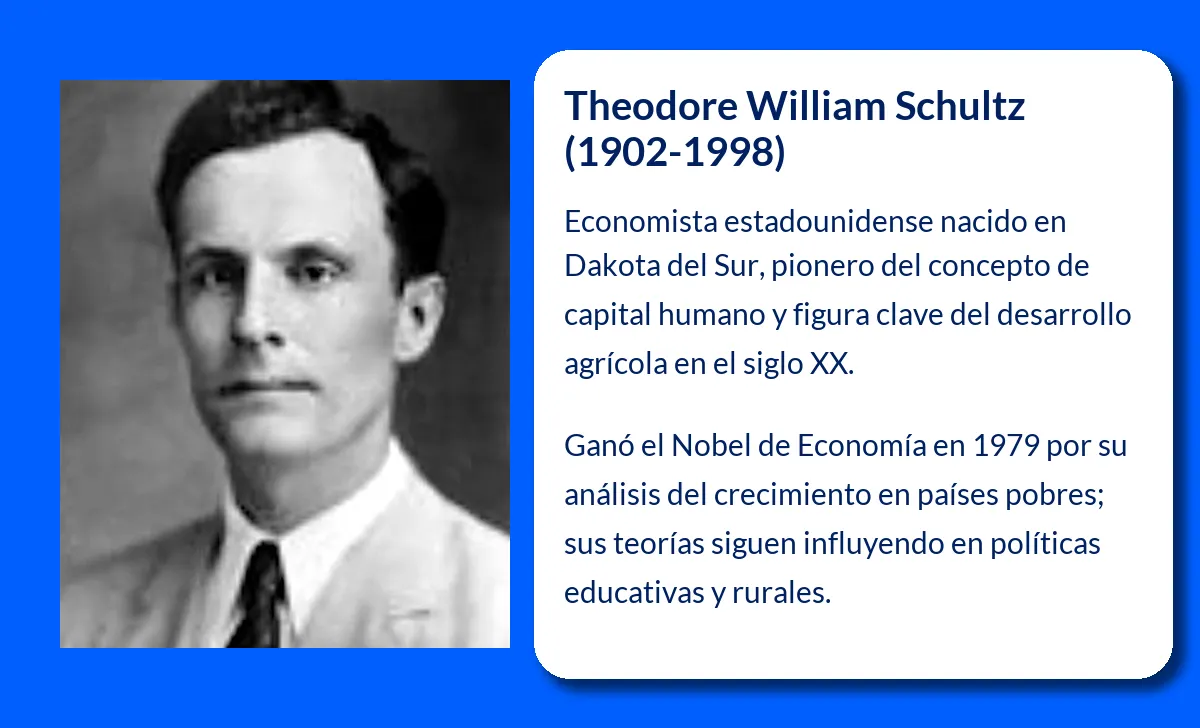 Theodore William Schultz (1902-1998)

Economista estadounidense nacido en Dakota del Sur, pionero del concepto de capital humano y figura clave del desarrollo agrícola en el siglo XX.

Ganó el Nobel de Economía en 1979 por su análisis del crecimiento en países pobres; sus teorías siguen influyendo en políticas educativas y rurales.